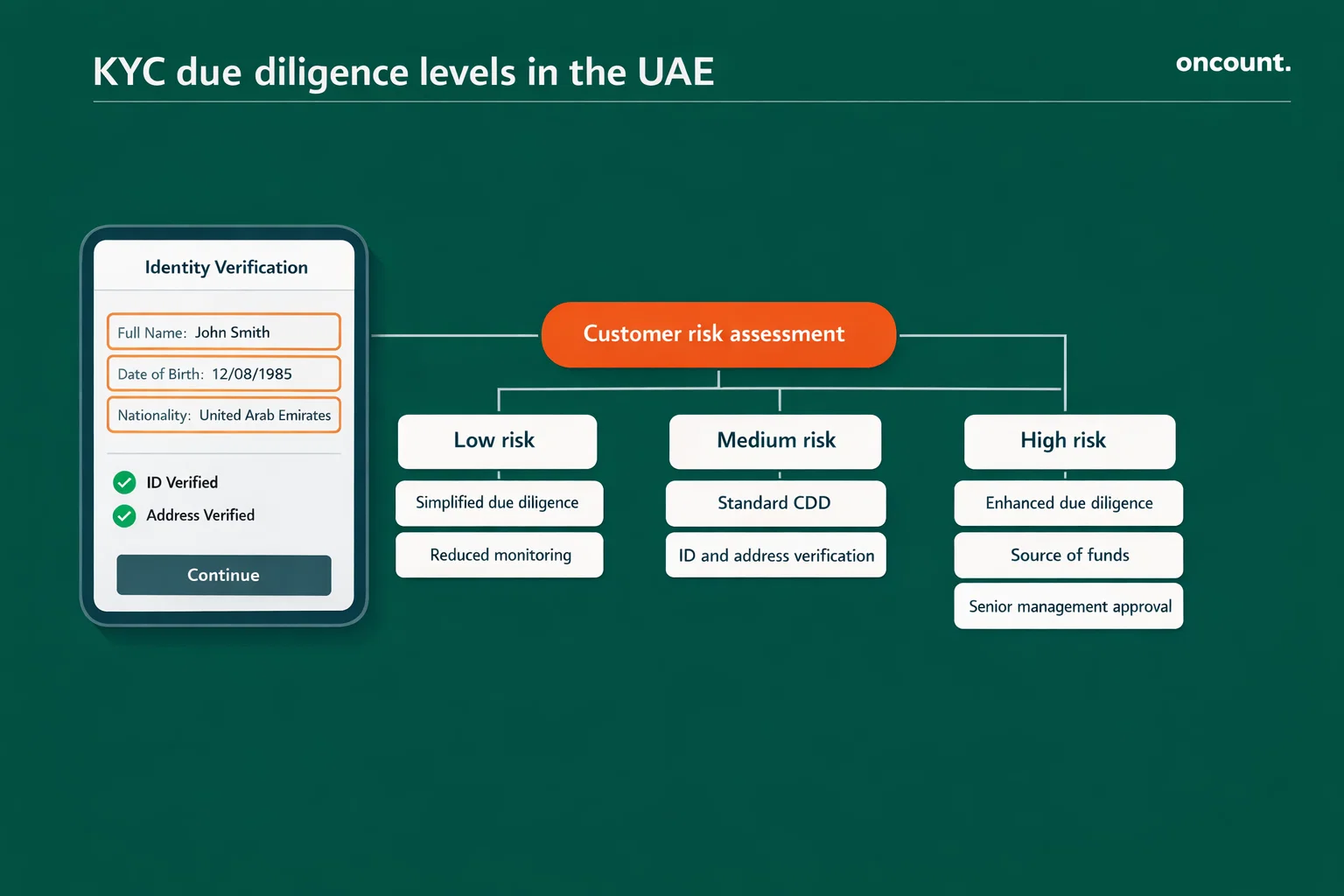 KYC due diligence levels in the UAE

oncount.

Identity Verification

Full Name: John Smith

Date of Birth: 12/08/1985

Nationality: United Arab Emirates

ID Verified

Address Verified

Continue

Customer risk assessment

Low risk

Simplified due diligence

Reduced monitoring

Medium risk

Standard CDD

ID and address verification

High risk

Enhanced due diligence

Source of funds

Senior management approval